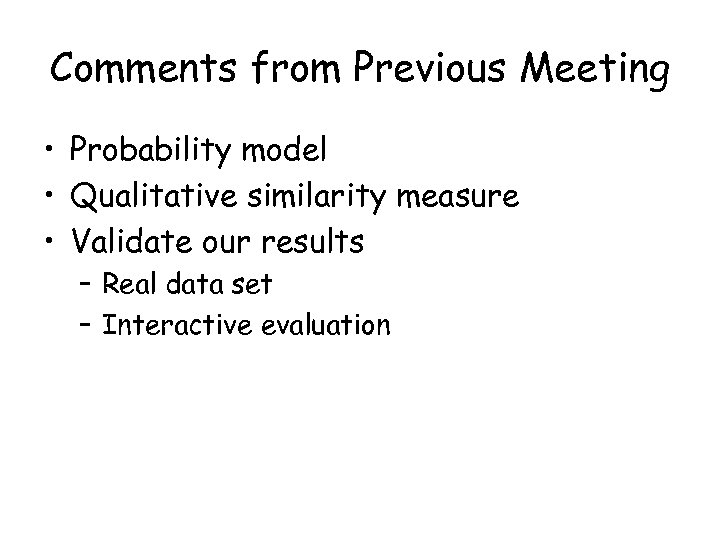 Comments from Previous Meeting

• Probability model
• Qualitative similarity measure
• Validate our results
  – Real data set
  – Interactive evaluation